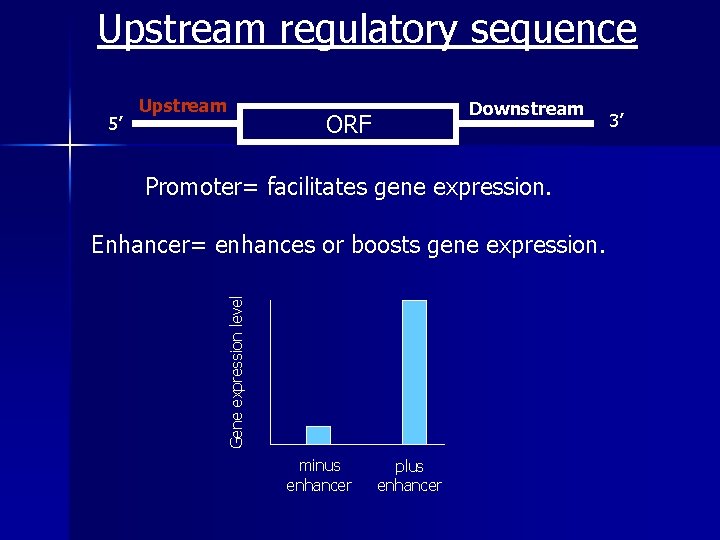 Upstream regulatory sequence

5’ Upstream ORF Downstream 3’

Promoter= facilitates gene expression.

Enhancer= enhances or boosts gene expression.

Gene expression level

minus enhancer

plus enhancer